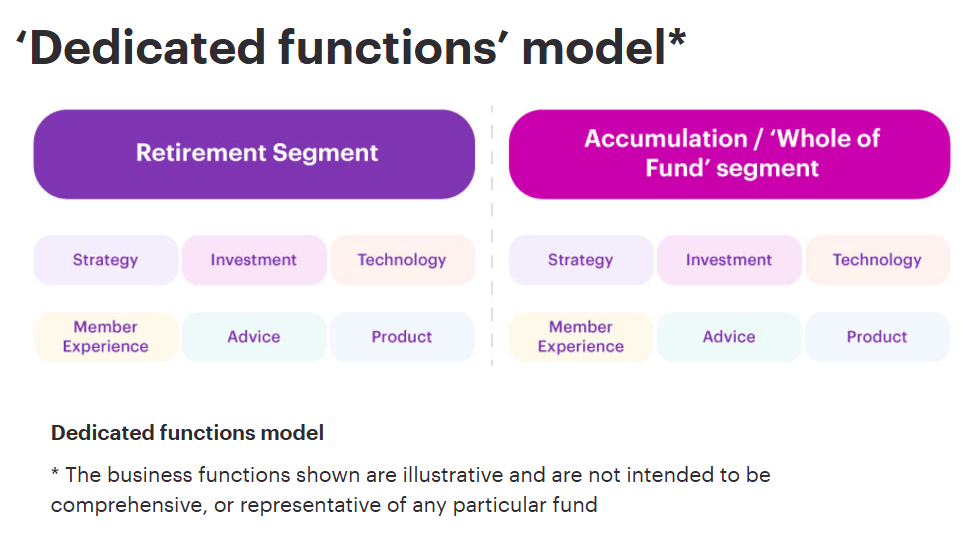 ‘Dedicated functions’ model*

Retirement Segment

Strategy
Investment
Technology
Member Experience
Advice
Product

Accumulation / ‘Whole of Fund’ segment

Strategy
Investment
Technology
Member Experience
Advice
Product

Dedicated functions model

* The business functions shown are illustrative and are not intended to be comprehensive, or representative of any particular fund